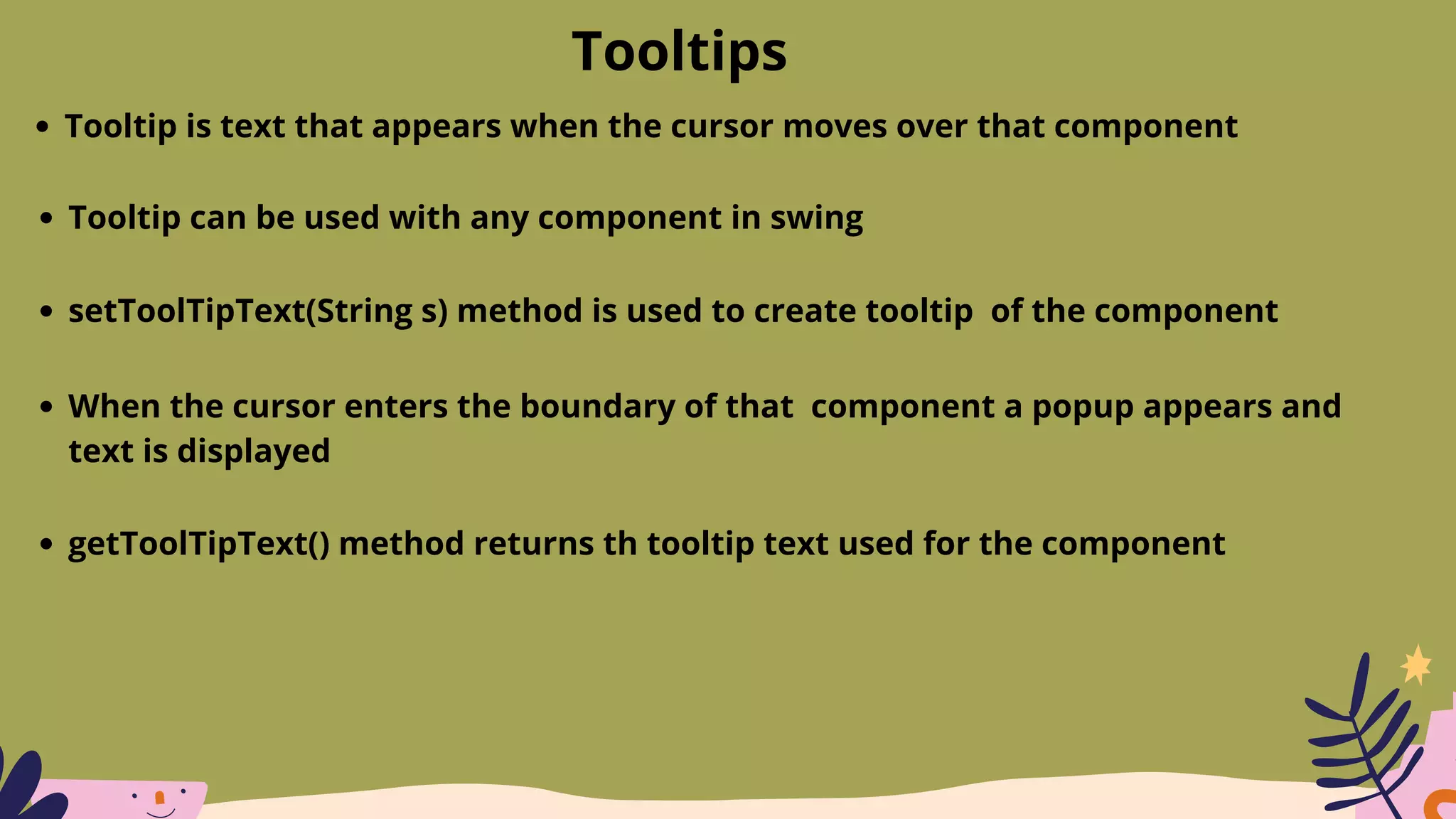 Tooltips

• Tooltip is text that appears when the cursor moves over that component

• Tooltip can be used with any component in swing

• setToolTipText(String s) method is used to create tooltip of the component

• When the cursor enters the boundary of that component a popup appears and text is displayed

• getToolTipText() method returns th tooltip text used for the component